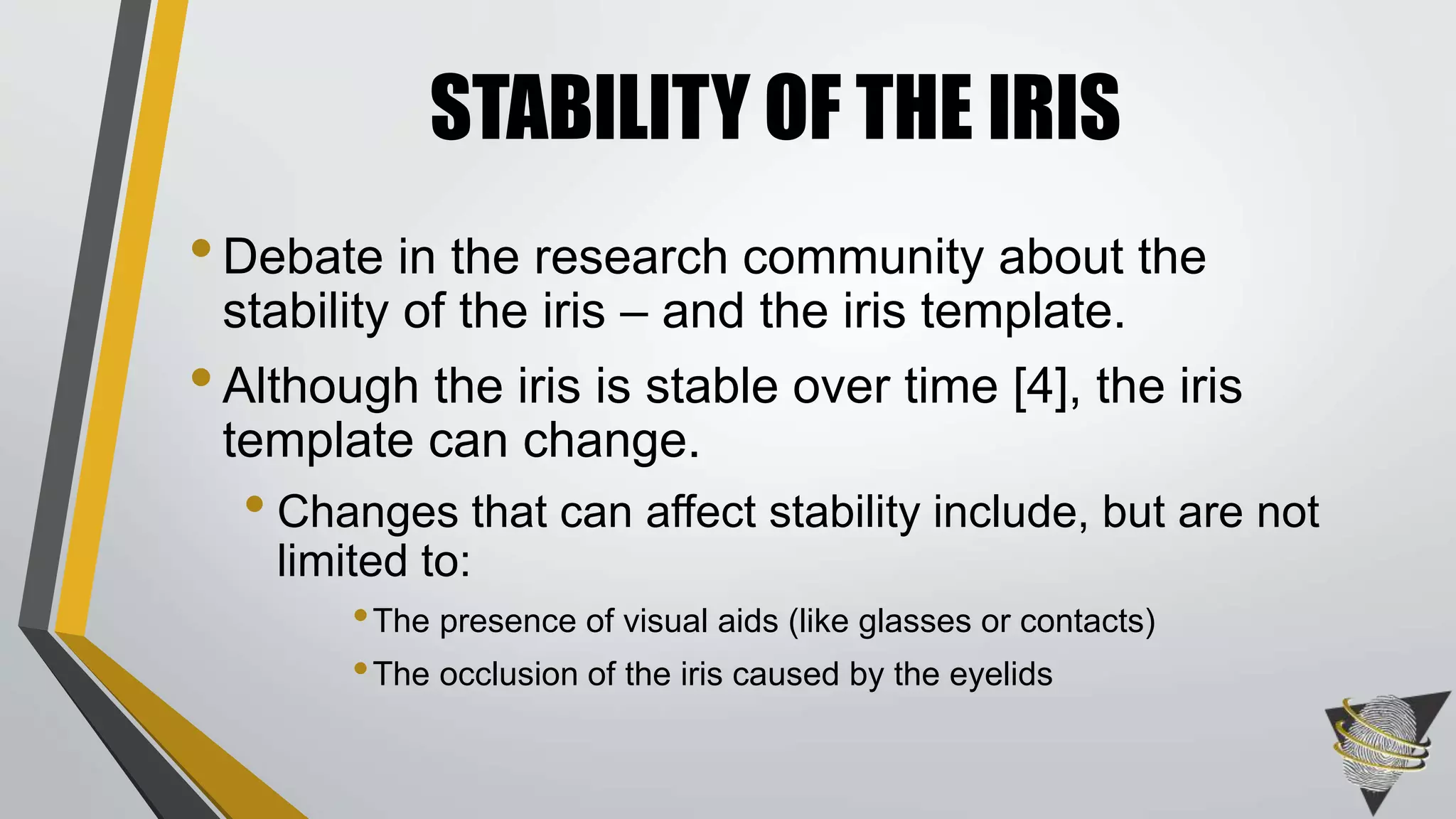 STABILITY OF THE IRIS

• Debate in the research community about the stability of the iris – and the iris template.

• Although the iris is stable over time [4], the iris template can change.

  • Changes that can affect stability include, but are not limited to:

    • The presence of visual aids (like glasses or contacts)

    • The occlusion of the iris caused by the eyelids